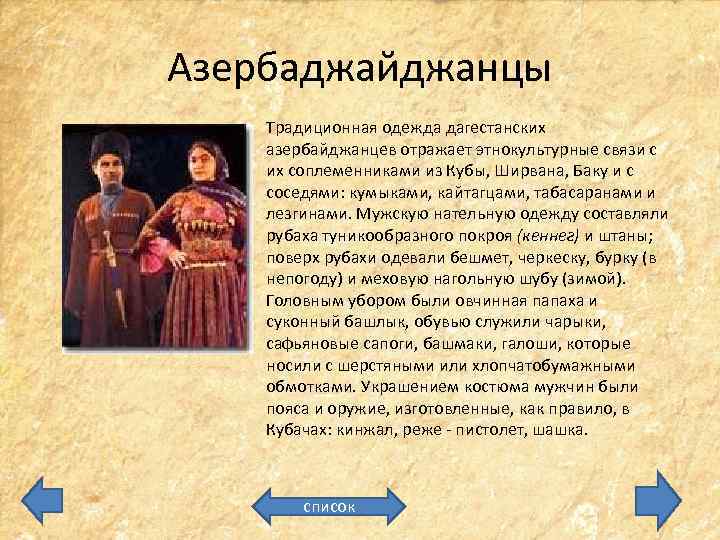 Азербаджайджанцы

Традиционная одежда дагестанских азербайджанцев отражает этнокультурные связи с их соплеменниками из Кубы, Ширвана, Баку и с соседями: кумыками, кайтагцами, табасаранами и лезгинами. Мужскую нательную одежду составляли рубаха туникообразного покроя (кеннег) и штаны; поверх рубахи одевали бешмет, черкеску, бурку (в непогоду) и меховую нагольную шубу (зимой). Головным убором были овчинная папаха и суконный башлык, обувью служили чарыки, сафьяновые сапоги, башмаки, галоши, которые носили с шерстяными или хлопчатобумажными обмотками. Украшением костюма мужчин были пояса и оружие, изготовленные, как правило, в Кубачах: кинжал, реже - пистолет, шашка.

список